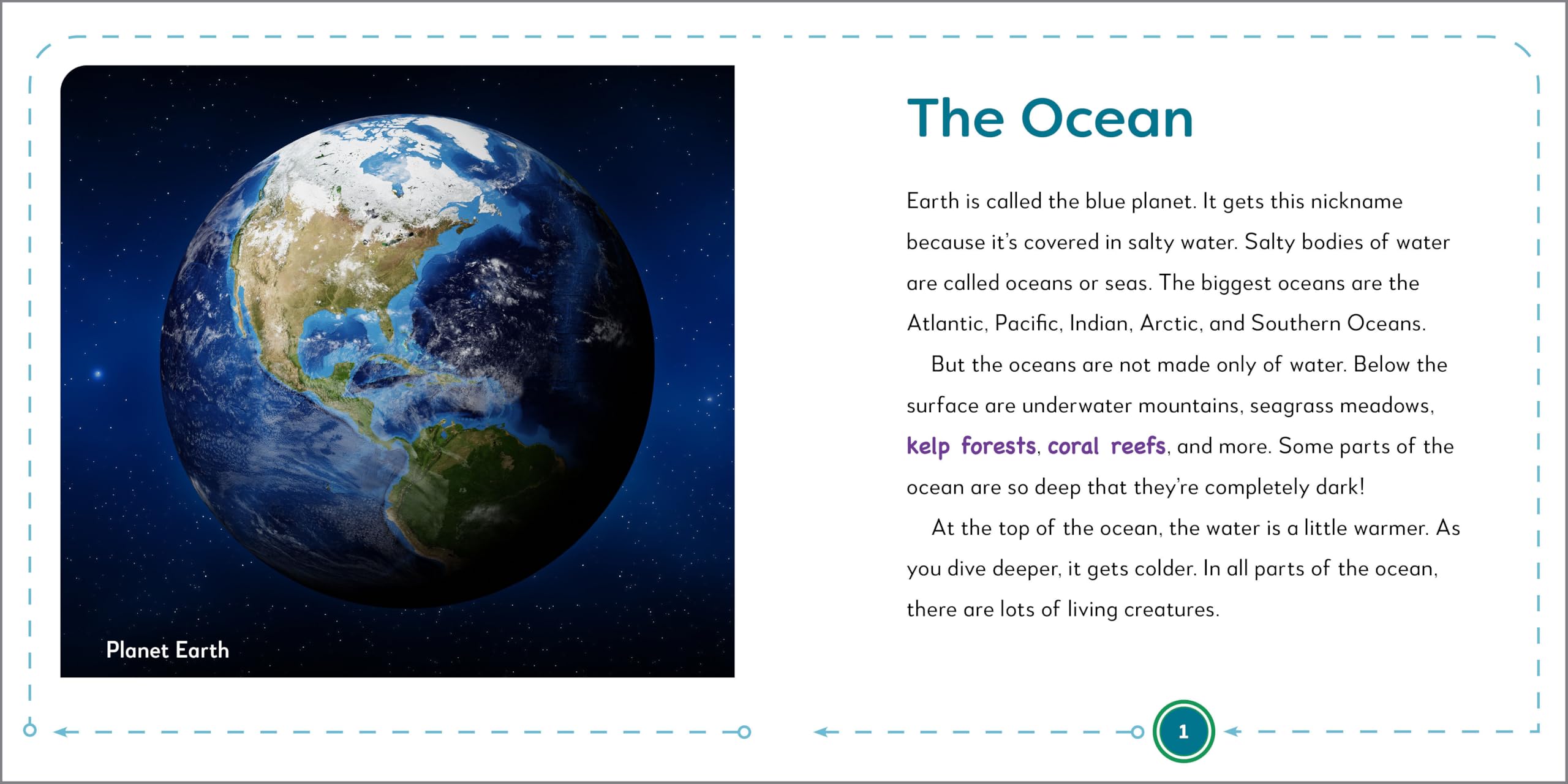 Planet Earth

The Ocean

Earth is called the blue planet. It gets this nickname because it's covered in salty water. Salty bodies of water are called oceans or seas. The biggest oceans are the Atlantic, Pacific, Indian, Arctic, and Southern Oceans.

But the oceans are not made only of water. Below the surface are underwater mountains, seagrass meadows, kelp forests, coral reefs, and more. Some parts of the ocean are so deep that they're completely dark!

At the top of the ocean, the water is a little warmer. As you dive deeper, it gets colder. In all parts of the ocean, there are lots of living creatures.

1